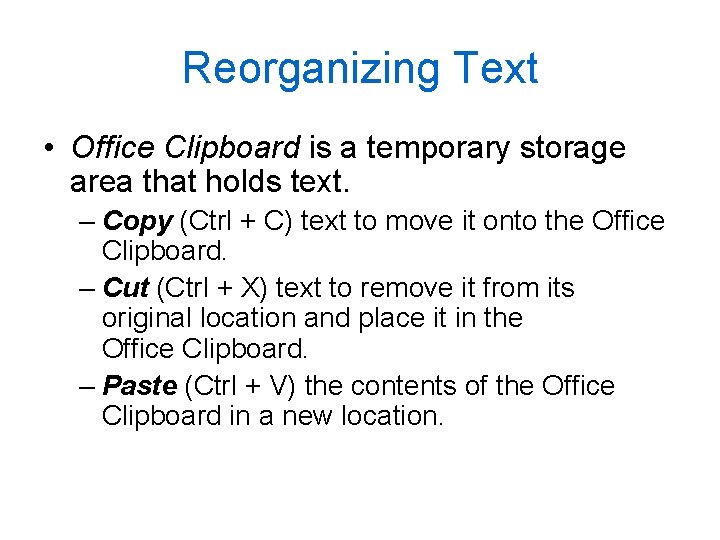 Reorganizing Text

• Office Clipboard is a temporary storage area that holds text.

– Copy (Ctrl + C) text to move it onto the Office Clipboard.

– Cut (Ctrl + X) text to remove it from its original location and place it in the Office Clipboard.

– Paste (Ctrl + V) the contents of the Office Clipboard in a new location.